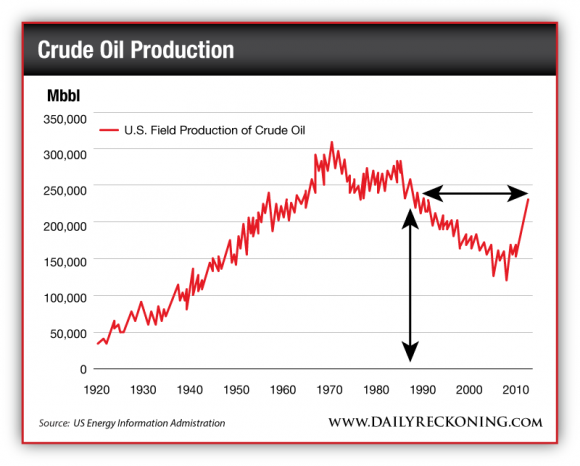 Crude Oil Production

Mbbl

350,000
300,000
250,000
200,000
150,000
100,000
50,000
0

U.S. Field Production of Crude Oil

1920 1930 1940 1950 1960 1970 1980 1990 2000 2010

Source: US Energy Information Admistration

WWW.DAILYRECKONING.COM